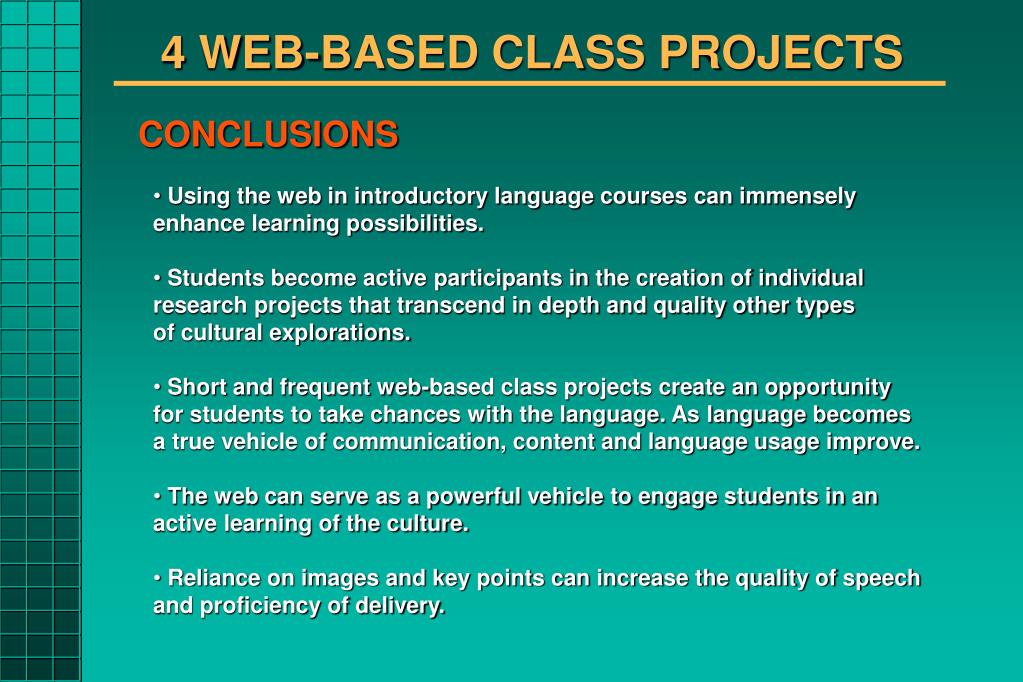 4 WEB-BASED CLASS PROJECTS

CONCLUSIONS

• Using the web in introductory language courses can immensely enhance learning possibilities.

• Students become active participants in the creation of individual research projects that transcend in depth and quality other types of cultural explorations.

• Short and frequent web-based class projects create an opportunity for students to take chances with the language. As language becomes a true vehicle of communication, content and language usage improve.

• The web can serve as a powerful vehicle to engage students in an active learning of the culture.

• Reliance on images and key points can increase the quality of speech and proficiency of delivery.